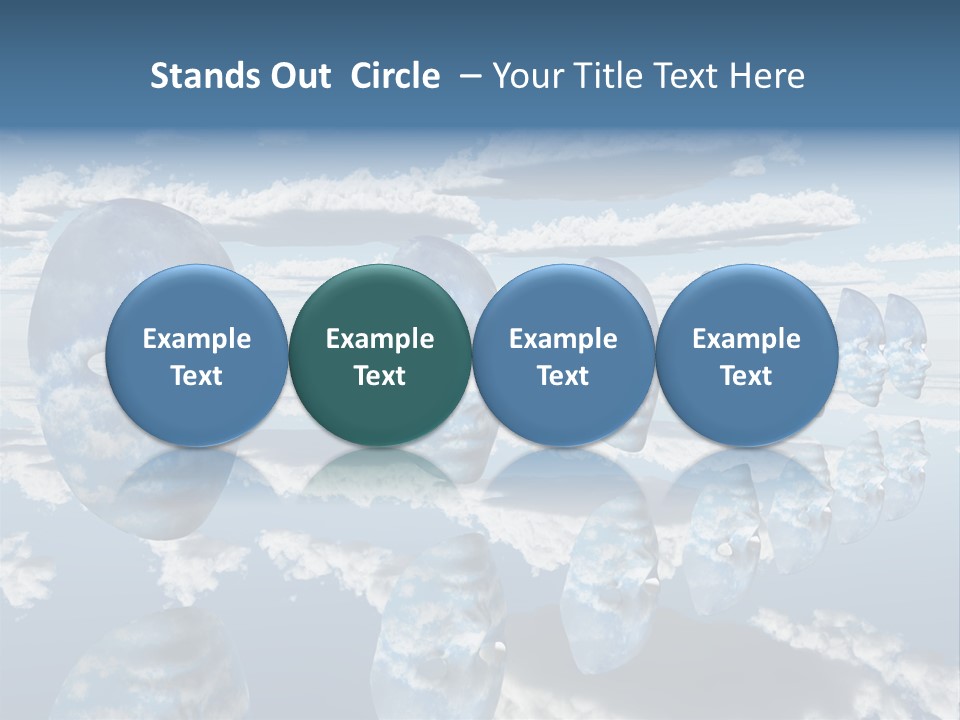 Stands Out Circle – Your Title Text Here

Example Text

Example Text

Example Text

Example Text